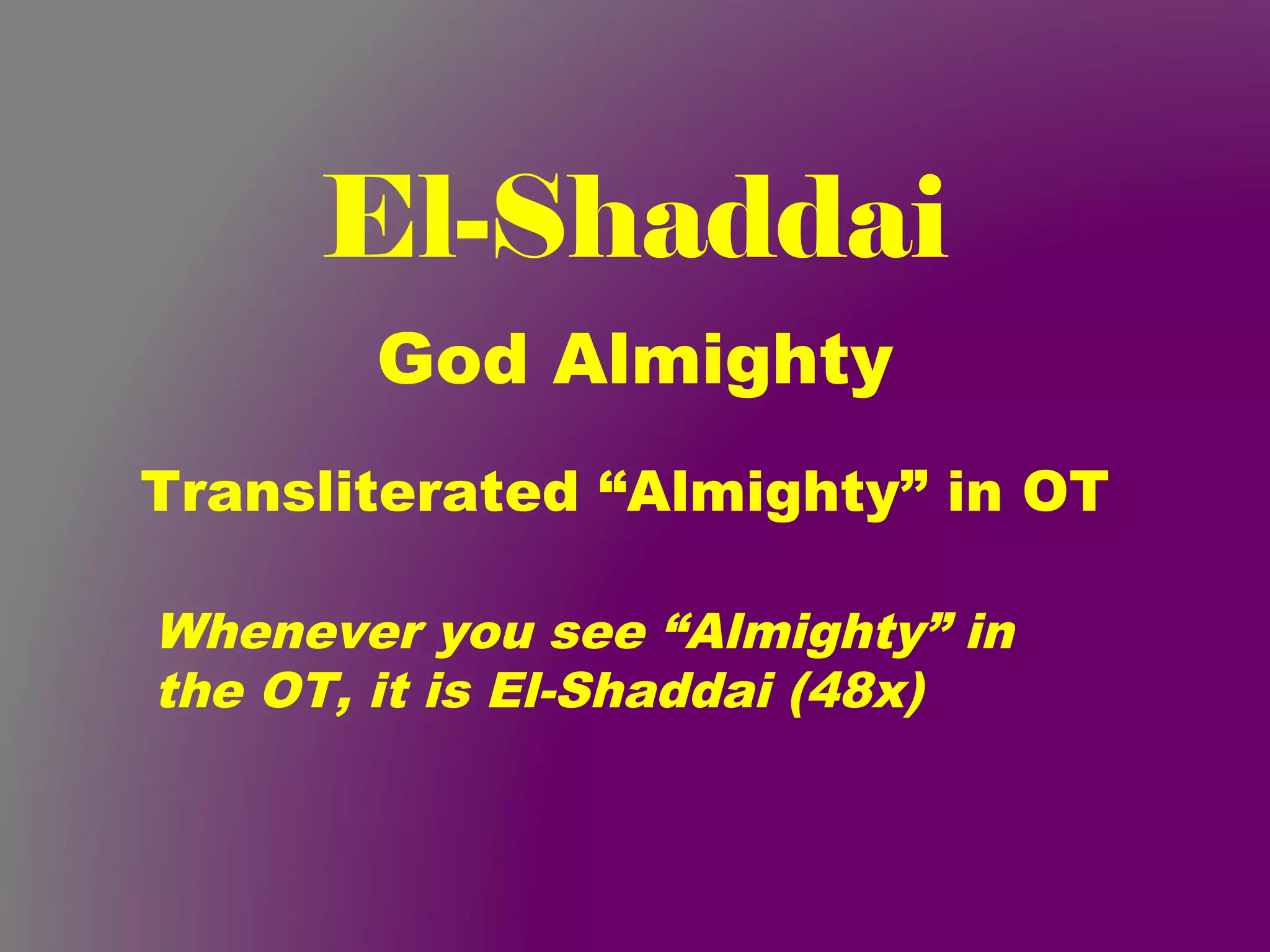 El-Shaddai

God Almighty

Transliterated “Almighty” in OT

Whenever you see “Almighty” in the OT, it is El-Shaddai (48x)